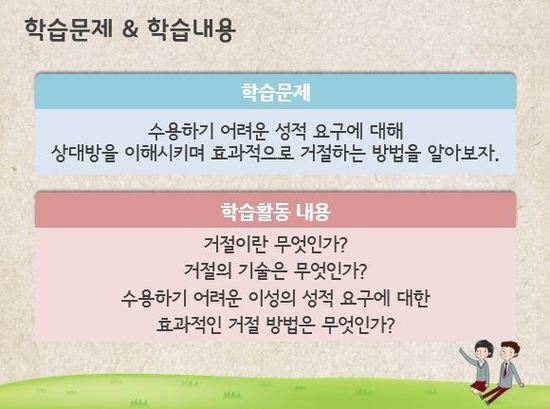 학습문제 & 학습내용

학습문제

수용하기 어려운 성적 요구에 대해
상대방을 이해시키며 효과적으로 거절하는 방법을 알아보자.

학습활동 내용

거절이란 무엇인가?
거절의 기술은 무엇인가?
수용하기 어려운 이성의 성적 요구에 대한
효과적인 거절 방법은 무엇인가?